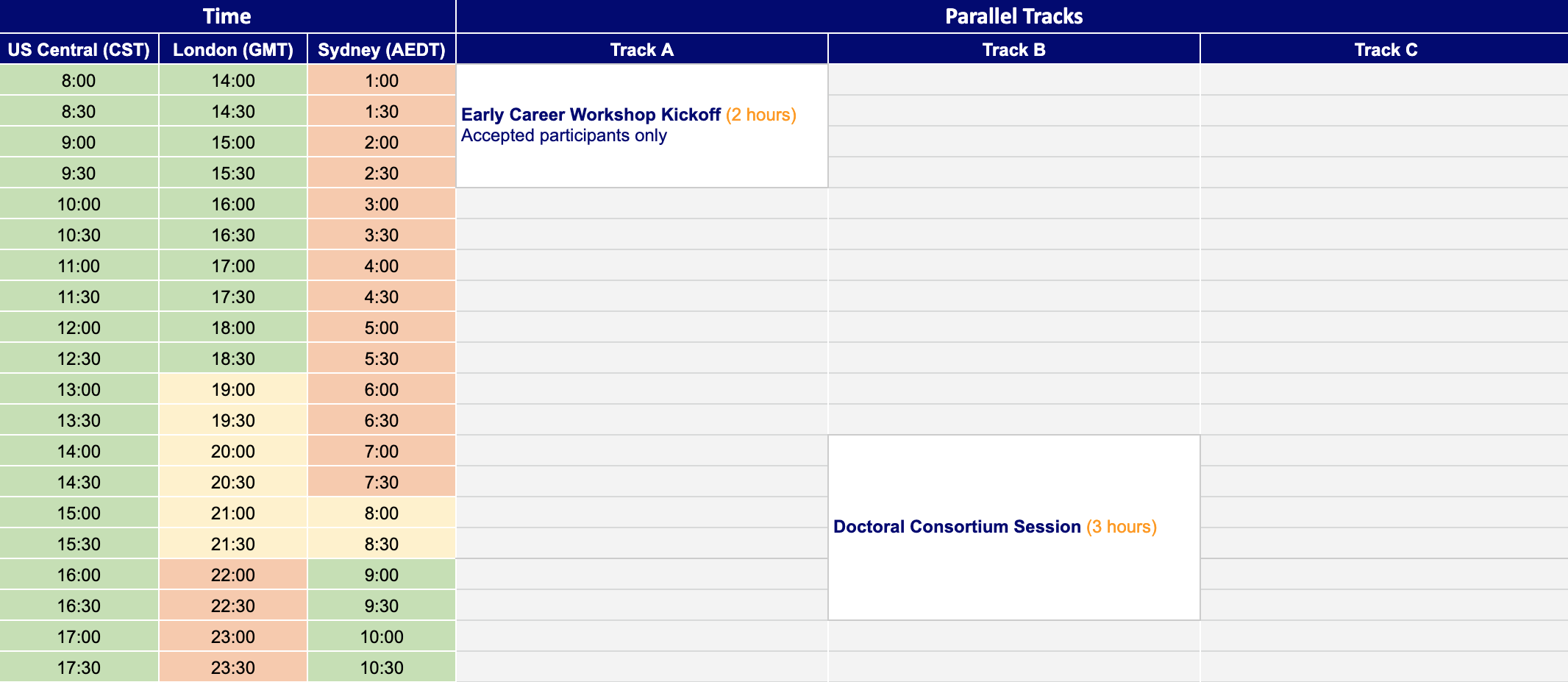 | Time | | | Parallel Tracks | | |
|---|---|---|---|---|---|
| US Central (CST) | London (GMT) | Sydney (AEDT) | Track A | Track B | Track C |
| 8:00 | 14:00 | 1:00 | Early Career Workshop Kickoff (2 hours) Accepted participants only | | |
| 8:30 | 14:30 | 1:30 | | | |
| 9:00 | 15:00 | 2:00 | | | |
| 9:30 | 15:30 | 2:30 | | | |
| 10:00 | 16:00 | 3:00 | | | |
| 10:30 | 16:30 | 3:30 | | | |
| 11:00 | 17:00 | 4:00 | | | |
| 11:30 | 17:30 | 4:30 | | | |
| 12:00 | 18:00 | 5:00 | | | |
| 12:30 | 18:30 | 5:30 | | | |
| 13:00 | 19:00 | 6:00 | | | |
| 13:30 | 19:30 | 6:30 | | | |
| 14:00 | 20:00 | 7:00 | | Doctoral Consortium Session (3 hours) | |
| 14:30 | 20:30 | 7:30 | | | |
| 15:00 | 21:00 | 8:00 | | | |
| 15:30 | 21:30 | 8:30 | | | |
| 16:00 | 22:00 | 9:00 | | | |
| 16:30 | 22:30 | 9:30 | | | |
| 17:00 | 23:00 | 10:00 | | | |
| 17:30 | 23:30 | 10:30 | | | |